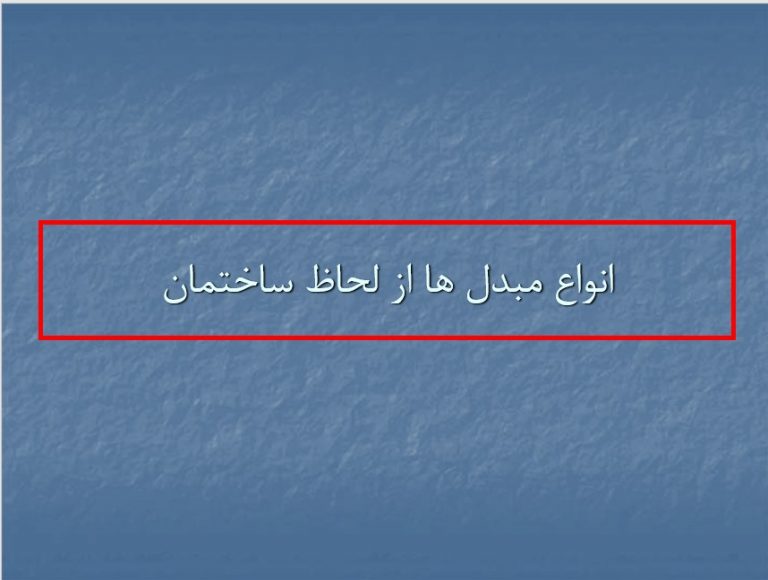 انواع مبدل ها از لحاظ ساختمان